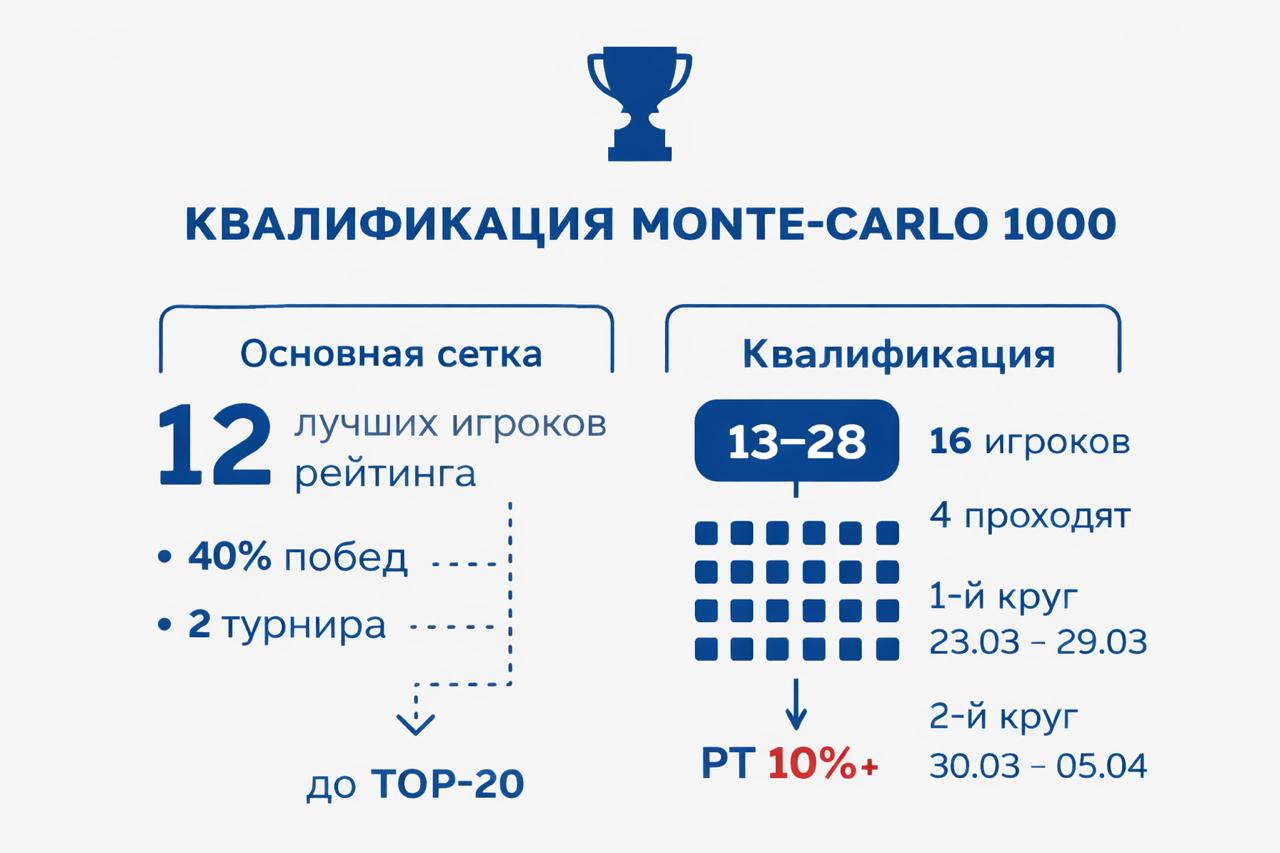 КВАЛИФИКАЦИЯ MONTE-CARLO 1000

Основная сетка

12 лучших игроков рейтинга

• 40% побед

• 2 турнира

до TOP-20

Квалификация

13–28

16 игроков

4 проходят

1-й круг
23.03 – 29.03

2-й круг
30.03 – 05.04

РТ 10%+